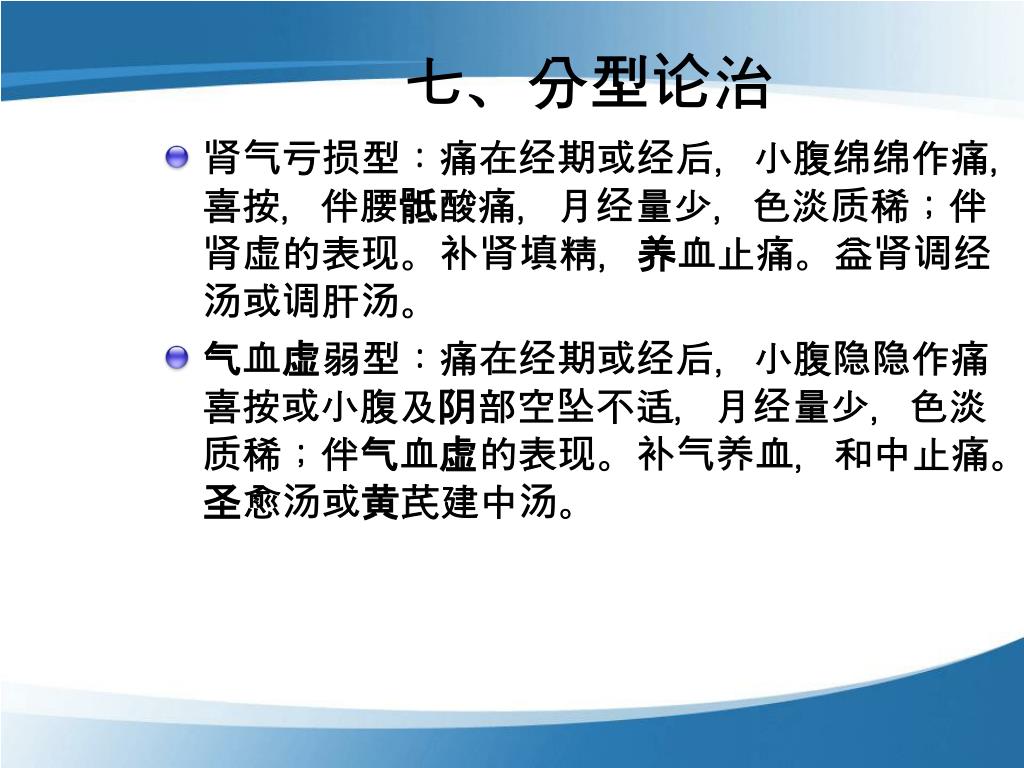 七、分型论治

肾气亏损型：痛在经期或经后，小腹绵绵作痛，喜按，伴腰骶酸痛，月经量少，色淡质稀；伴肾虚的表现。补肾填精，养血止痛。益肾调经汤或调肝汤。

气血虚弱型：痛在经期或经后，小腹隐隐作痛喜按或小腹及阴部空坠不适，月经量少，色淡质稀；伴气血虚的表现。补气养血，和中止痛。圣愈汤或黄芪建中汤。